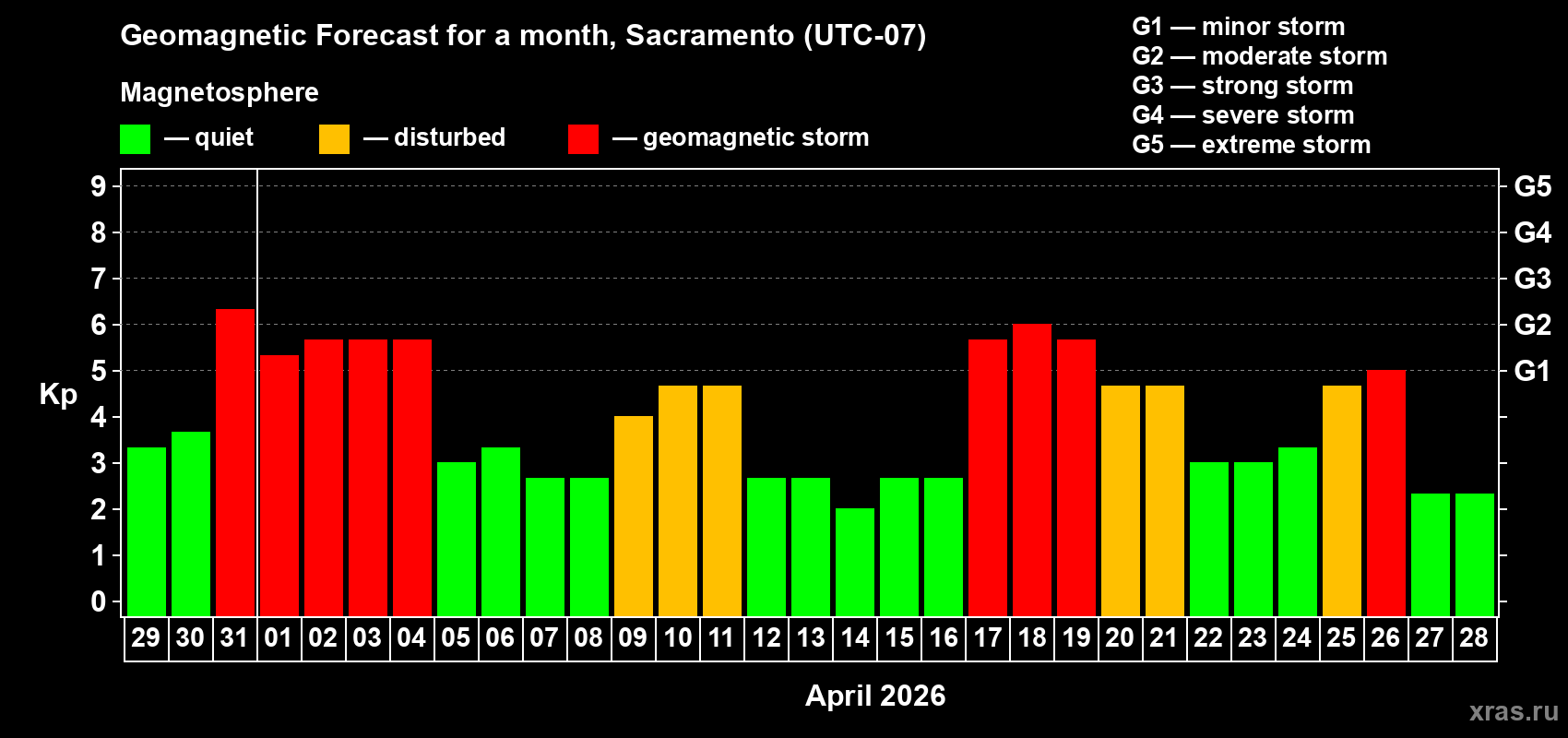 Geomagnetic Forecast for a month, Sacramento (UTC-07)

Magnetosphere

— quiet — disturbed — geomagnetic storm

G1 — minor storm
G2 — moderate storm
G3 — strong storm
G4 — severe storm
G5 — extreme storm

Kp

9
8
7
6
5
4
3
2
1
0

G5
G4
G3
G2
G1

29 30 31 01 02 03 04 05 06 07 08 09 10 11 12 13 14 15 16 17 18 19 20 21 22 23 24 25 26 27 28

April 2026

xras.ru